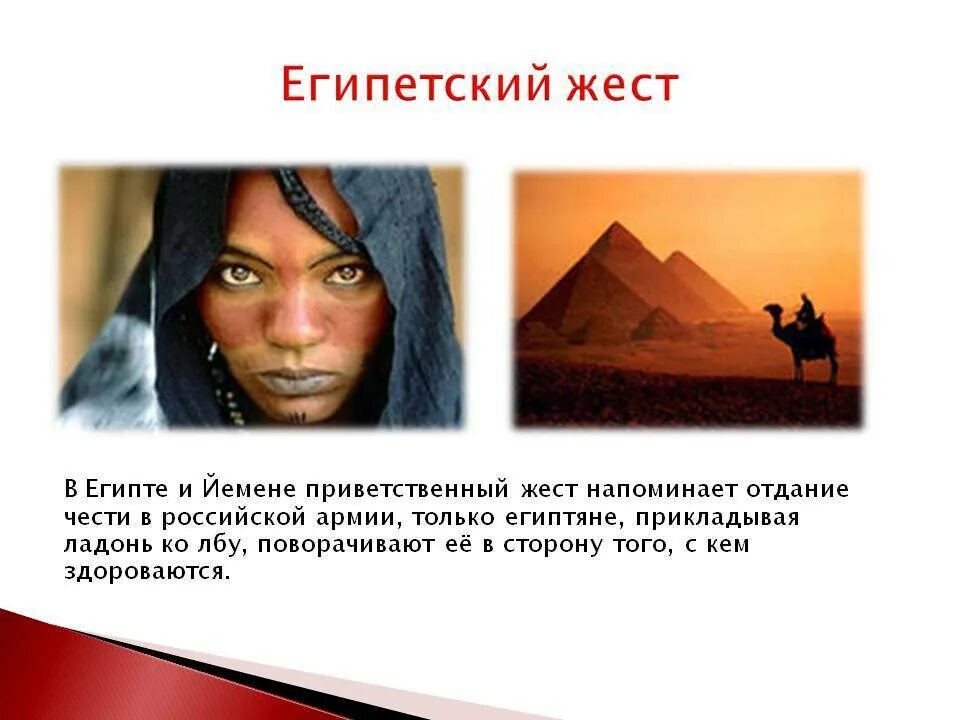 Египетский жест

В Египте и Йемене приветственный жест напоминает отдание чести в российской армии, только египтяне, прикладывая ладонь ко лбу, поворачивают её в сторону того, с кем здороваются.